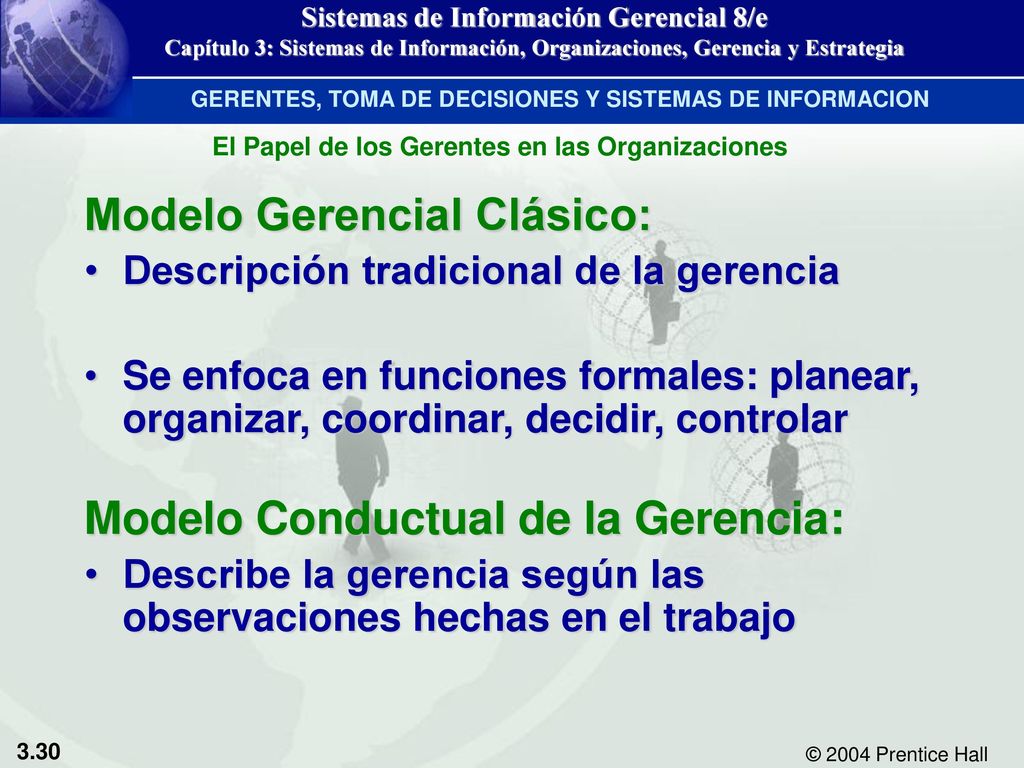 Sistemas de Información Gerencial 8/e
Capítulo 3: Sistemas de Información, Organizaciones, Gerencia y Estrategia

GERENTES, TOMA DE DECISIONES Y SISTEMAS DE INFORMACION

El Papel de los Gerentes en las Organizaciones

Modelo Gerencial Clásico:

• Descripción tradicional de la gerencia

• Se enfoca en funciones formales: planear, organizar, coordinar, decidir, controlar

Modelo Conductual de la Gerencia:

• Describe la gerencia según las observaciones hechas en el trabajo

3.30

© 2004 Prentice Hall